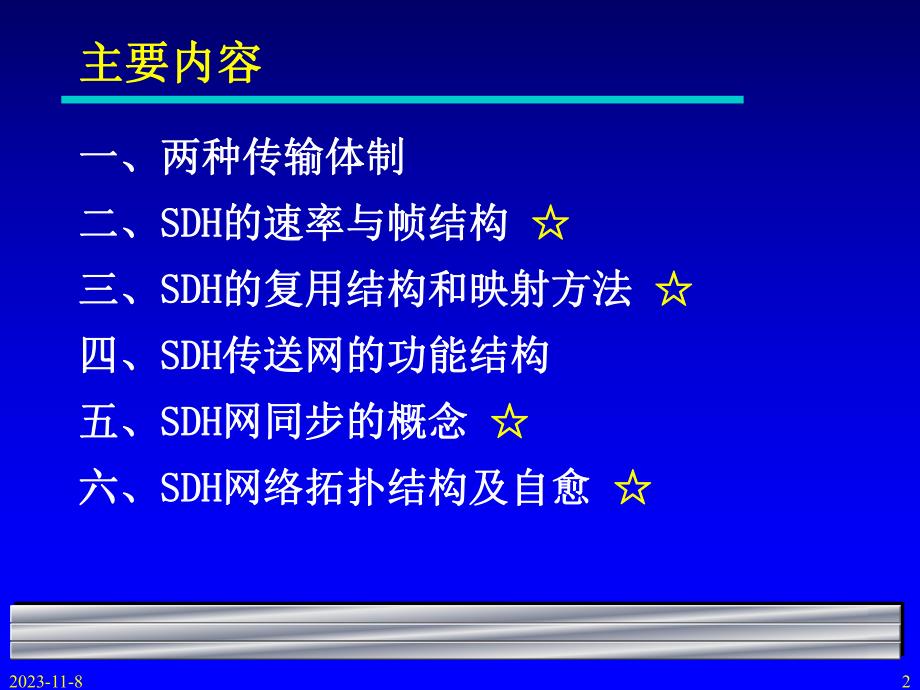 主要内容

一、两种传输体制

二、SDH的速率与帧结构 ☆

三、SDH的复用结构和映射方法 ☆

四、SDH传送网的功能结构

五、SDH网同步的概念 ☆

六、SDH网络拓扑结构及自愈 ☆

2023-11-8

2